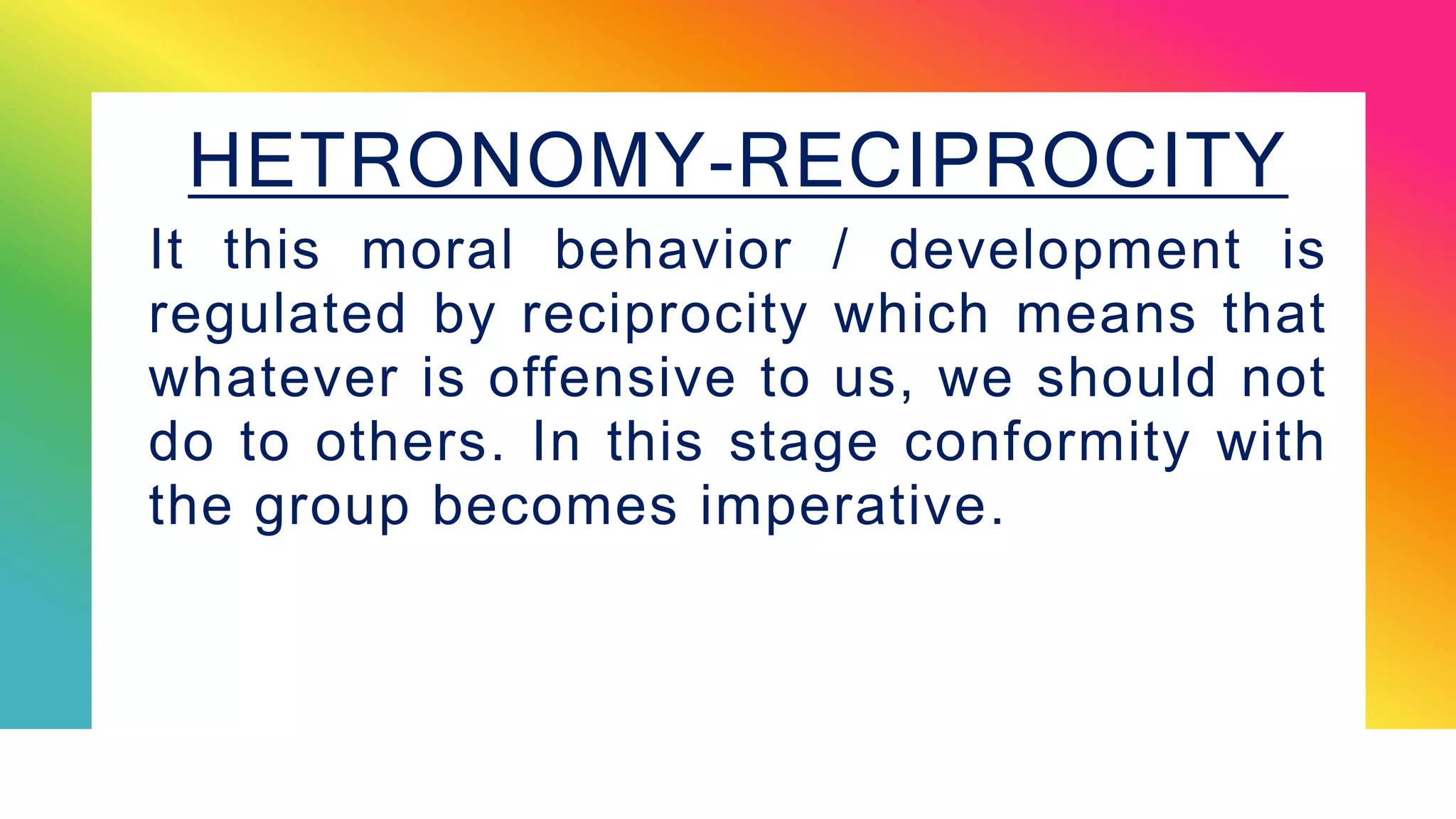 HETRONOMY-RECIPROCITY

It this moral behavior / development is regulated by reciprocity which means that whatever is offensive to us, we should not do to others. In this stage conformity with the group becomes imperative.